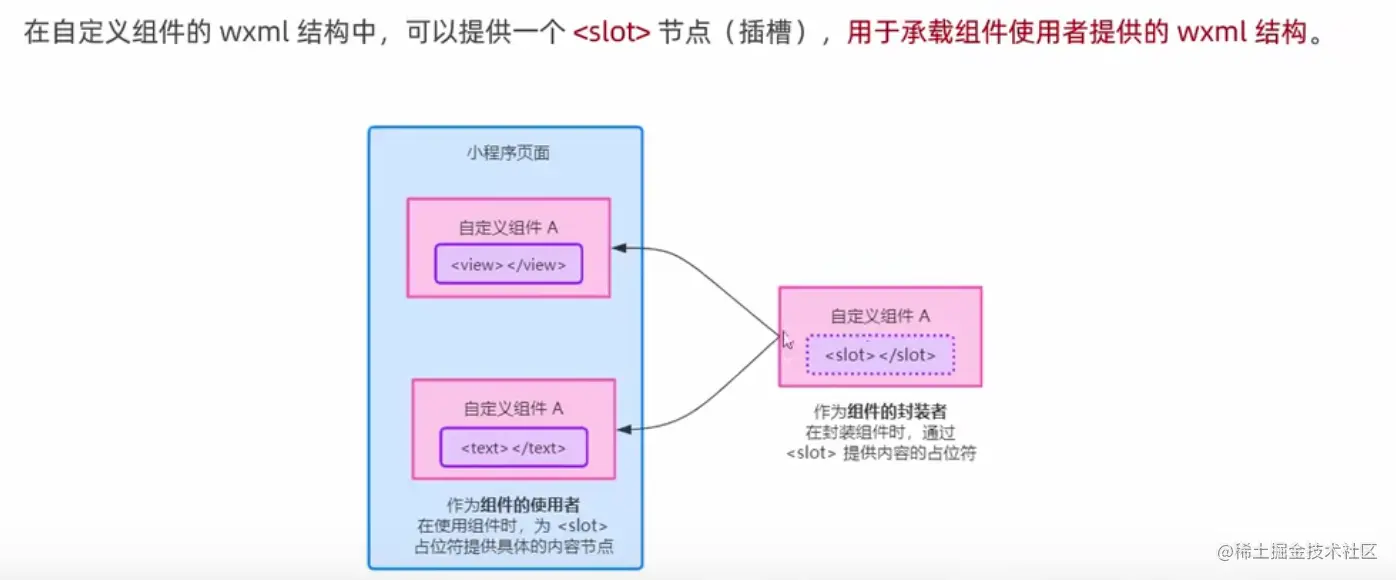 在自定义组件的 wxml 结构中，可以提供一个 <slot> 节点（插槽），用于承载组件使用者提供的 wxml 结构。

小程序页面

自定义组件 A

<view></view>

自定义组件 A

<text></text>

作为组件的使用者
在使用组件时，为 <slot> 占位符提供具体的内容节点

自定义组件 A

<slot></slot>

作为组件的封装者
在封装组件时，通过 <slot> 提供内容的占位符

@稀土掘金技术社区